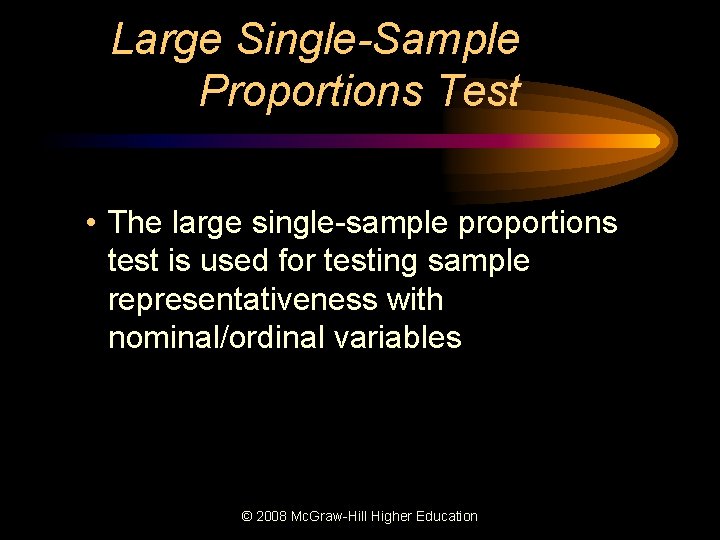 Large Single-Sample Proportions Test

• The large single-sample proportions test is used for testing sample representativeness with nominal/ordinal variables

© 2008 McGraw-Hill Higher Education